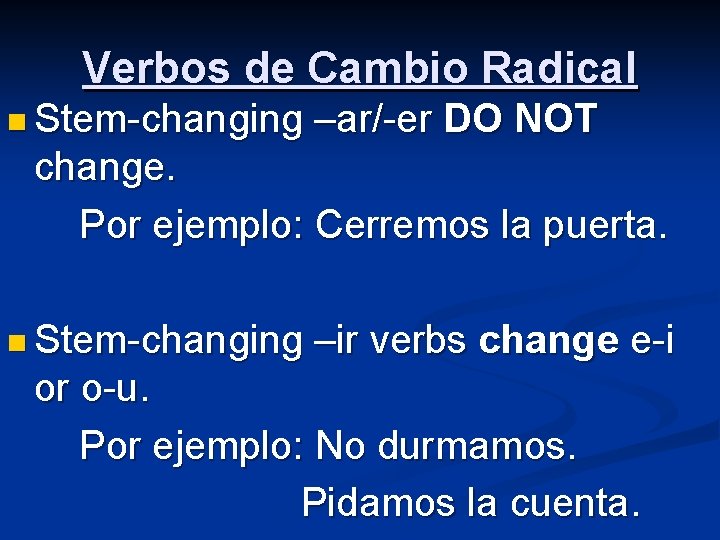 Verbos de Cambio Radical

Stem-changing –ar/-er DO NOT change.

Por ejemplo: Cerremos la puerta.

Stem-changing –ir verbs change e-i or o-u.

Por ejemplo: No durmamos.

Pidamos la cuenta.